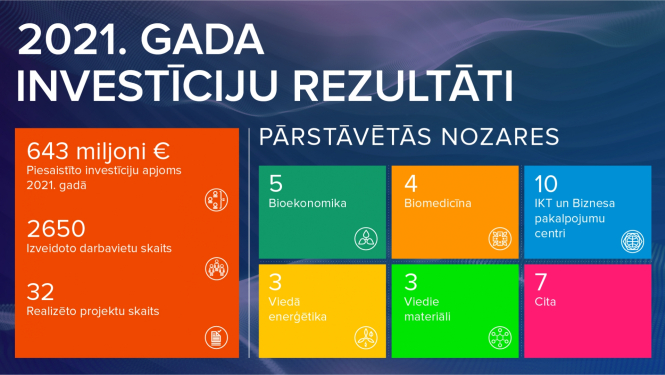 2021. GADA INVESTĪCIJU REZULTĀTI

643 miljoni €
Piesaistīto investīciju apjoms 2021. gadā

2650
Izveidoto darbavietu skaits

32
Realizēto projektu skaits

PĀRSTĀVĒTĀS NOZARES

5
Bioekonomika

4
Biomedicīna

10
IKT un Biznesa pakalpojumu centri

3
Viedā enerģētika

3
Viedie materiāli

7
Cita